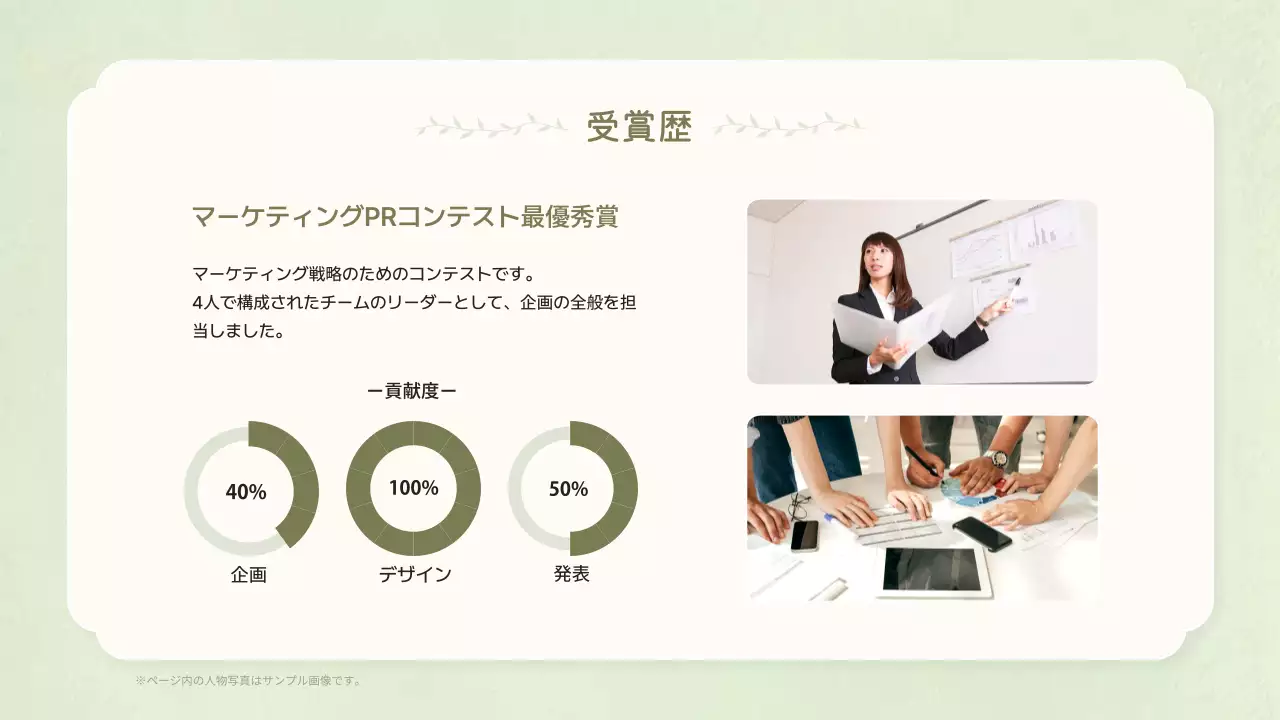 受賞歴

マーケティングPRコンテスト最優秀賞

マーケティング戦略のためのコンテストです。
4人で構成されたチームのリーダーとして、企画の全般を担当しました。

ー貢献度ー

40%
企画

100%
デザイン

50%
発表

※ページ内の人物写真はサンプル画像です。